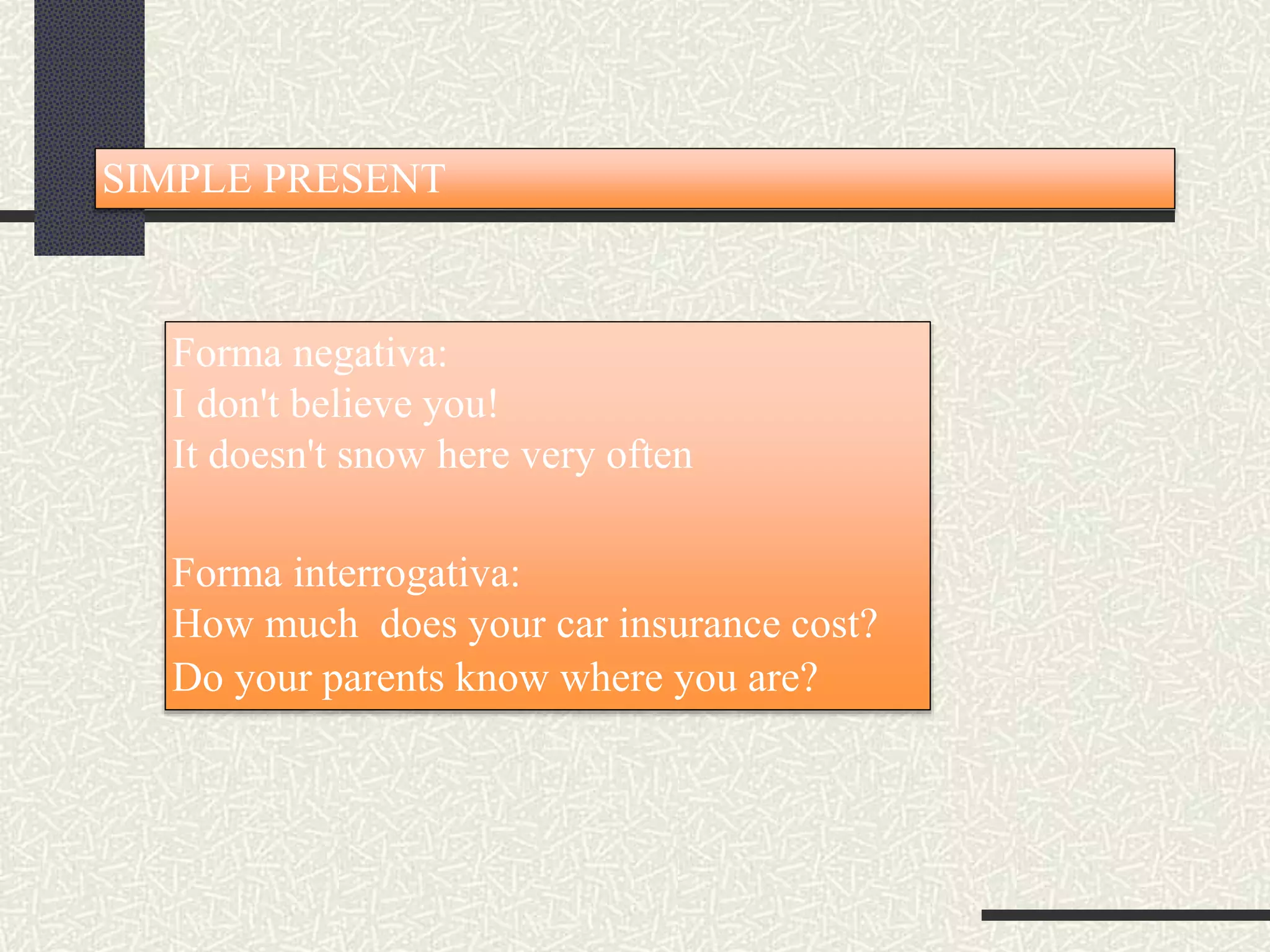 SIMPLE PRESENT

Forma negativa:
I don't believe you!
It doesn't snow here very often

Forma interrogativa:
How much  does your car insurance cost?
Do your parents know where you are?